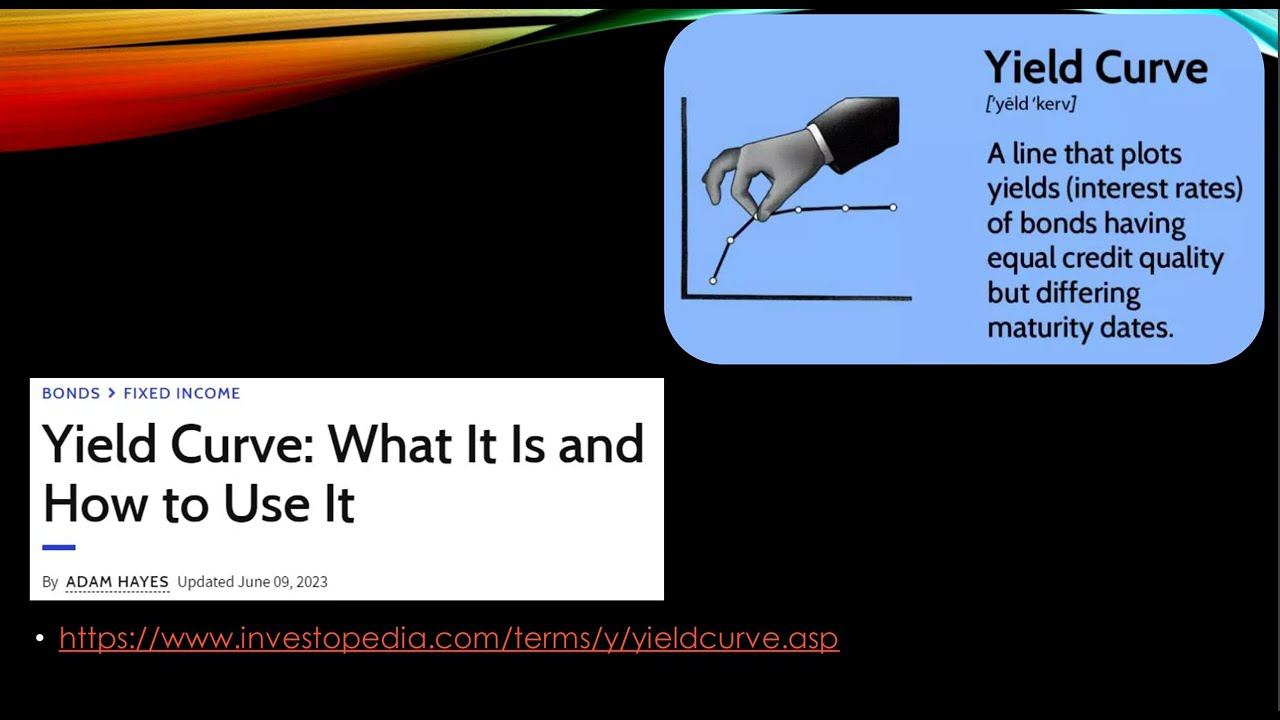 Yield Curve
['yēld 'kerv]

A line that plots yields (interest rates) of bonds having equal credit quality but differing maturity dates.

BONDS > FIXED INCOME

Yield Curve: What It Is and How to Use It

By ADAM HAYES Updated June 09, 2023

• https://www.investopedia.com/terms/y/yieldcurve.asp